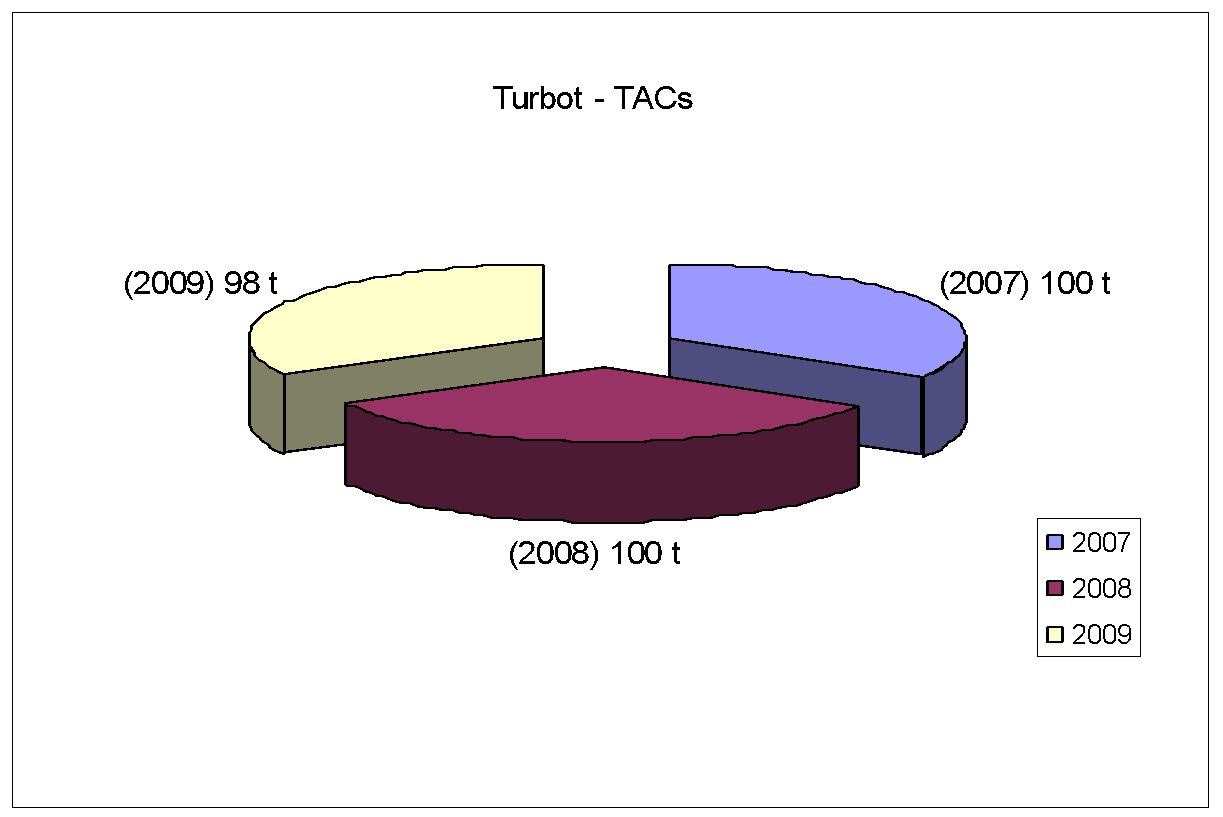 Turbot - TACs

(2009) 98 t

(2007) 100 t

(2008) 100 t

2007
2008
2009